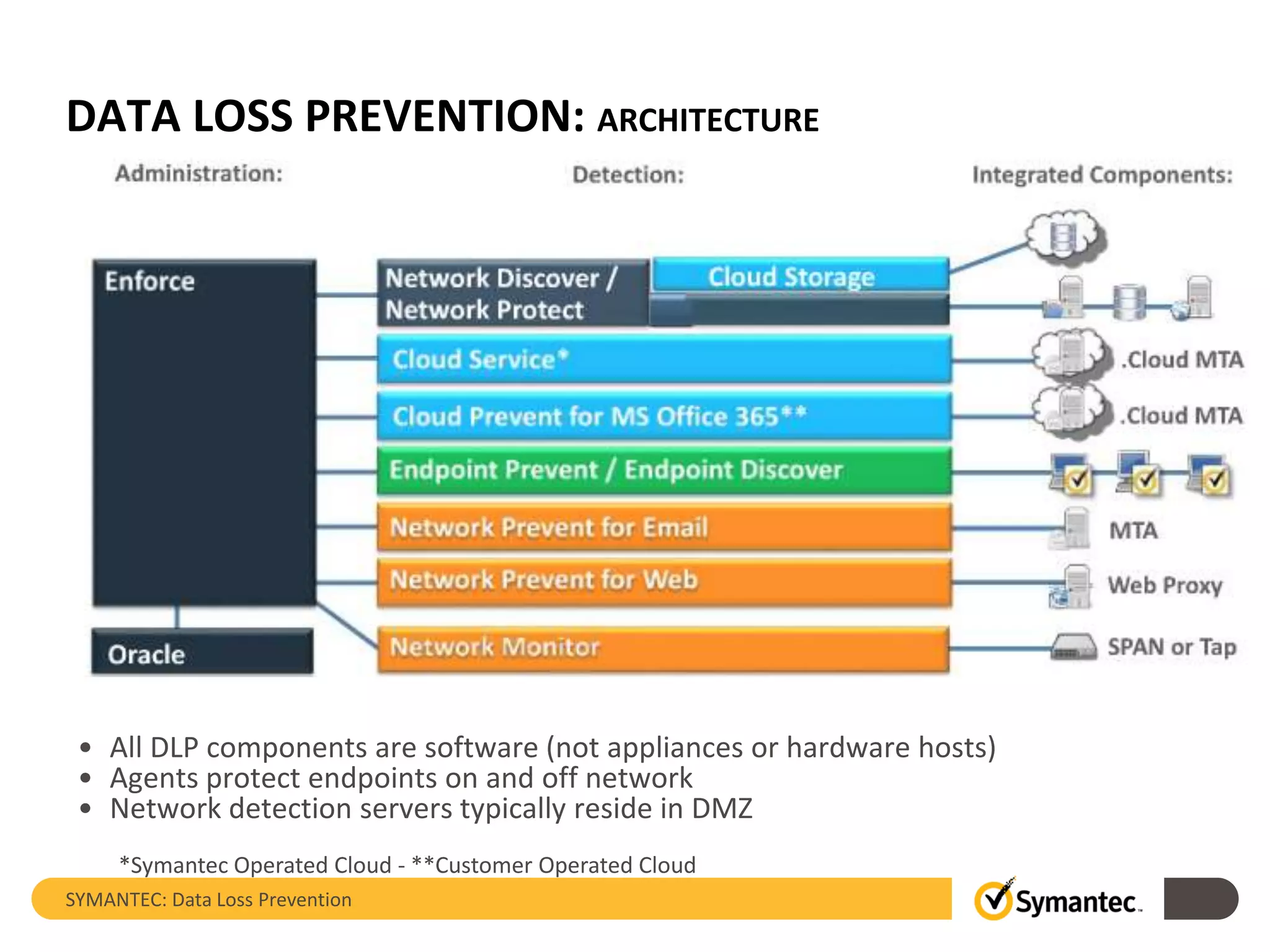 DATA LOSS PREVENTION: ARCHITECTURE

Administration:

Detection:

Integrated Components:

Enforce

Oracle

Network Discover / Network Protect

Cloud Storage

Cloud Service*

Cloud Prevent for MS Office 365**

Endpoint Prevent / Endpoint Discover

Network Prevent for Email

Network Prevent for Web

Network Monitor

.Cloud MTA

.Cloud MTA

MTA

Web Proxy

SPAN or Tap

• All DLP components are software (not appliances or hardware hosts)
• Agents protect endpoints on and off network
• Network detection servers typically reside in DMZ

*Symantec Operated Cloud - **Customer Operated Cloud

SYMANTEC: Data Loss Prevention

Symantec.